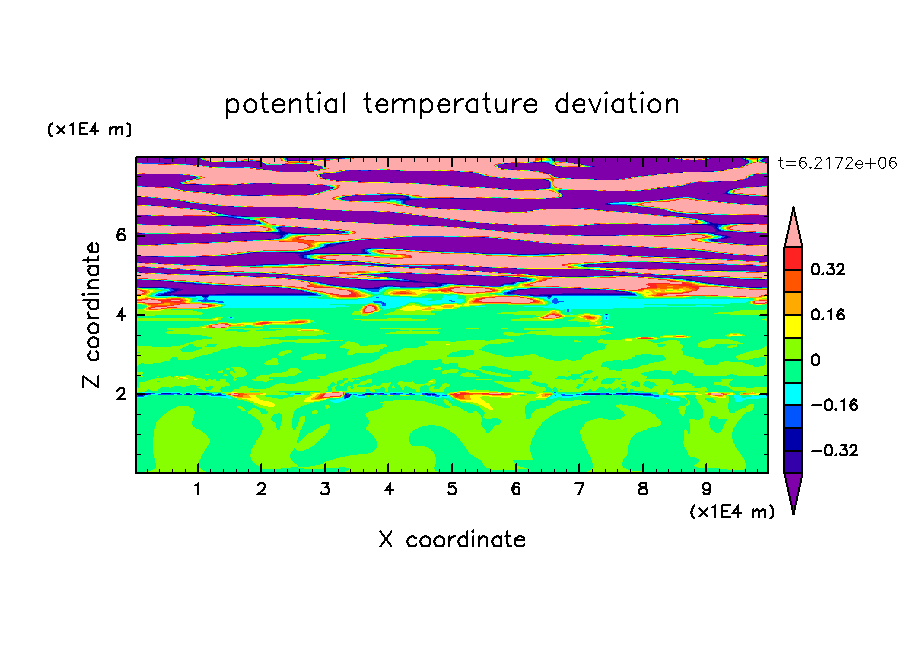 potential temperature deviation

(x1E4 m)

t=6.2172e+06

Z coordinate

6

4

2

0.32

0.16

0

−0.16

−0.32

1 2 3 4 5 6 7 8 9

(x1E4 m)

X coordinate